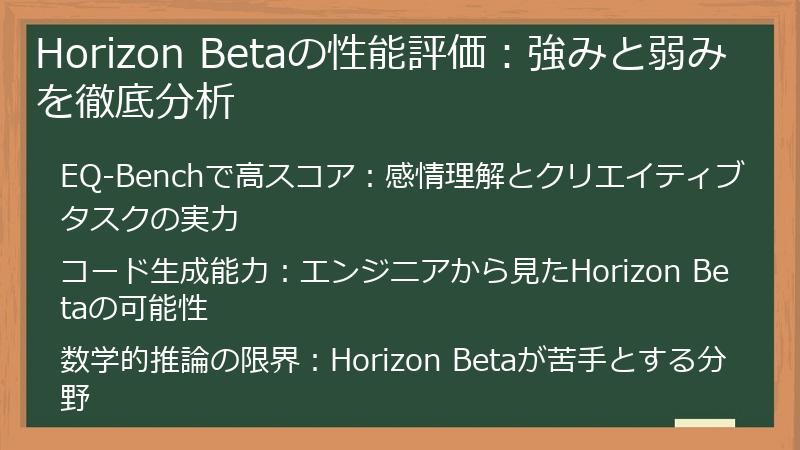 Horizon Betaの性能評価：強みと弱みを徹底分析

EQ-Benchで高スコア：感情理解とクリエイティブタスクの実力

コード生成能力：エンジニアから見たHorizon Betaの可能性

数学的推論の限界：Horizon Betaが苦手とする分野